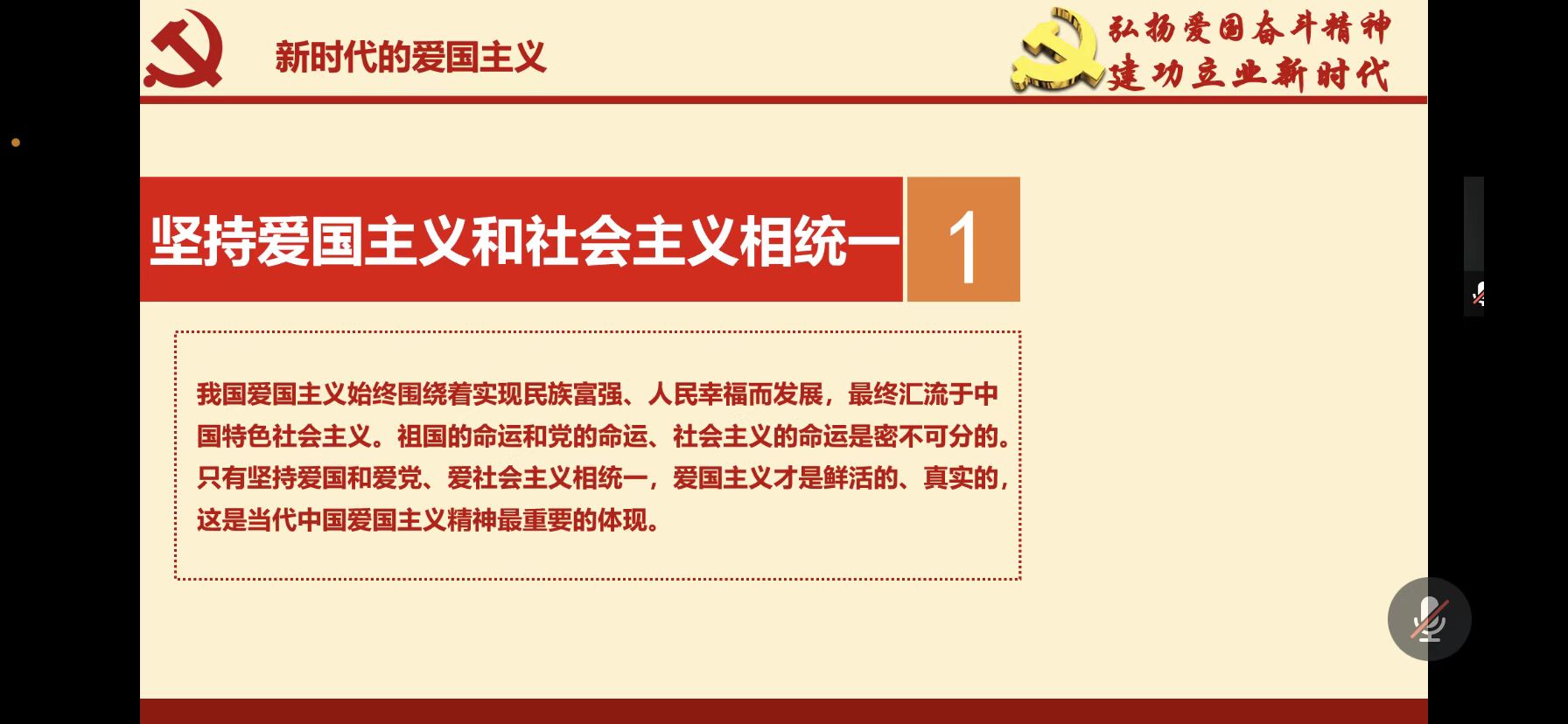 新时代的爱国主义

弘扬爱国奋斗精神
建功立业新时代

坚持爱国主义和社会主义相统一

1

我国爱国主义始终围绕着实现民族富强、人民幸福而发展，最终汇流于中国特色社会主义。祖国的命运和党的命运、社会主义的命运是密不可分的。只有坚持爱国和爱党、爱社会主义相统一，爱国主义才是鲜活的、真实的，这是当代中国爱国主义精神最重要的体现。